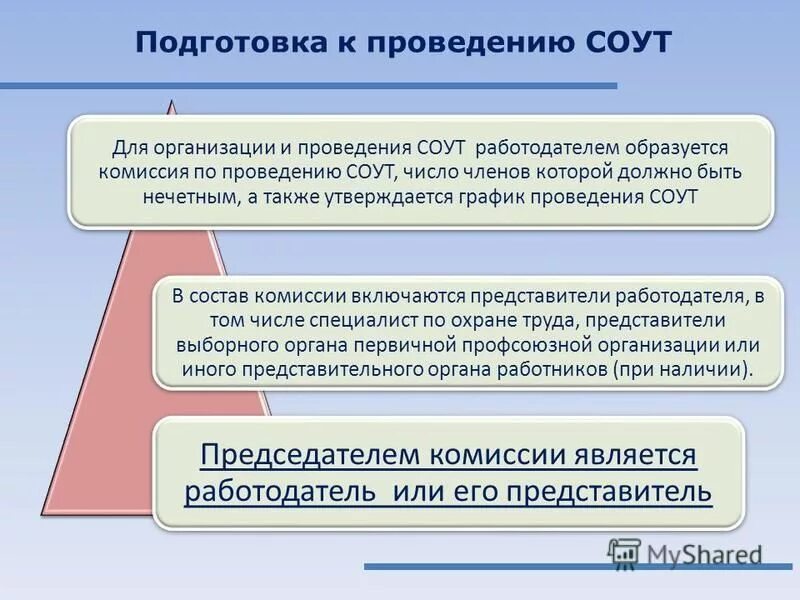 Подготовка к проведению СОУТ

Для организации и проведения СОУТ работодателем образуется комиссия по проведению СОУТ, число членов которой должно быть нечетным, а также утверждается график проведения СОУТ

В состав комиссии включаются представители работодателя, в том числе специалист по охране труда, представители выборного органа первичной профсоюзной организации или иного представительного органа работников (при наличии).

Председателем комиссии является работодатель или его представитель

MyShared